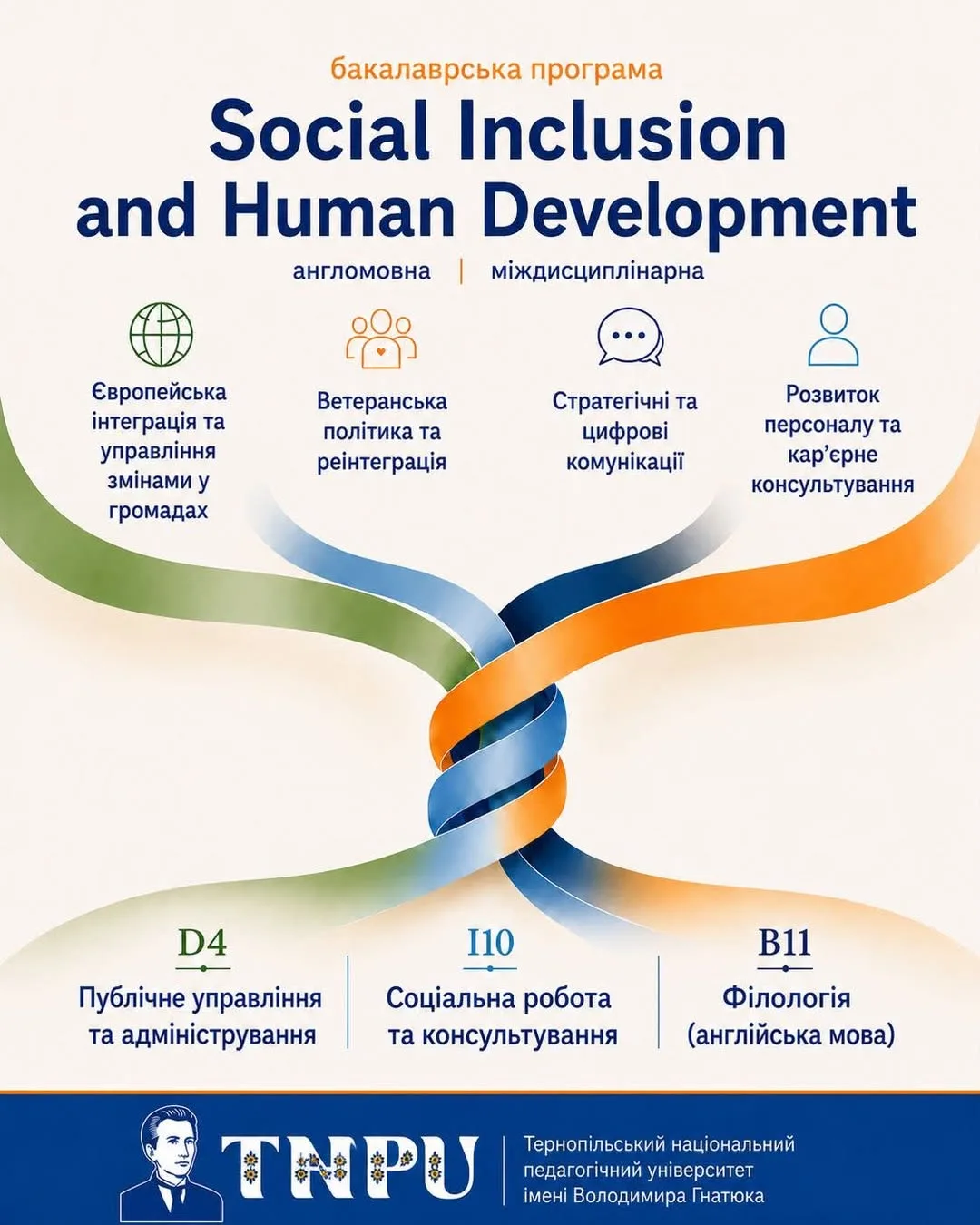 бакалаврська програма

Social Inclusion and Human Development

англомовна | міждисциплінарна

Європейська інтеграція та управління змінами у громадах

Ветеранська політика та реінтеграція

Стратегічні та цифрові комунікації

Розвиток персоналу та кар'єрне консультування

D4
Публічне управління та адміністрування

I10
Соціальна робота та консультування

B11
Філологія (англійська мова)

TNPU

Тернопільський національний педагогічний університет імені Володимира Гнатюка